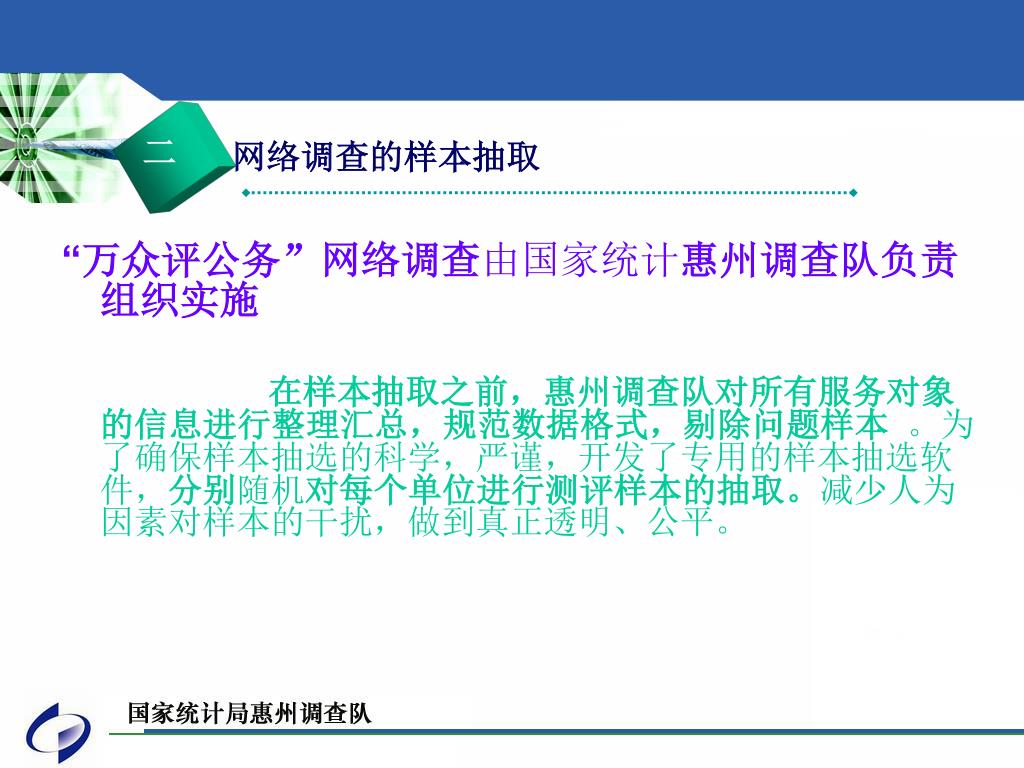 二　网络调查的样本抽取

“万众评公务”网络调查由国家统计惠州调查队负责组织实施

在样本抽取之前，惠州调查队对所有服务对象的信息进行整理汇总，规范数据格式，剔除问题样本 。为了确保样本抽选的科学，严谨，开发了专用的样本抽选软件，分别随机对每个单位进行测评样本的抽取。减少人为因素对样本的干扰，做到真正透明、公平。

国家统计局惠州调查队